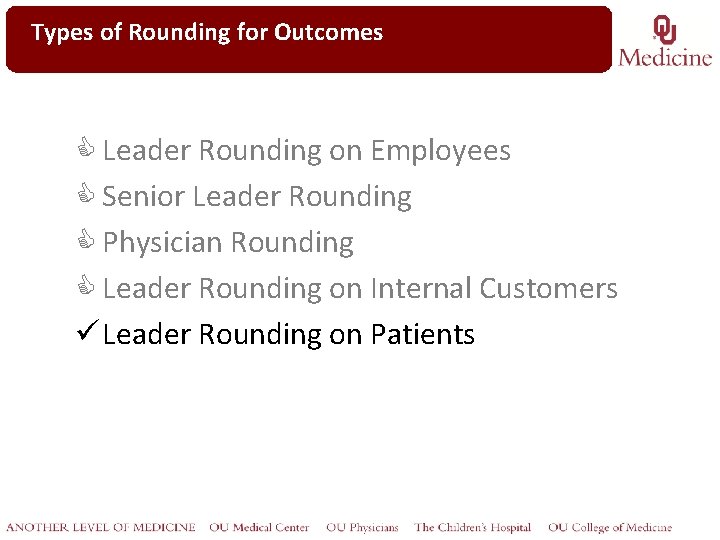 Types of Rounding for Outcomes

OU Medicine

Leader Rounding on Employees
Senior Leader Rounding
Physician Rounding
Leader Rounding on Internal Customers
✓ Leader Rounding on Patients

ANOTHER LEVEL OF MEDICINE OU Medical Center OU Physicians The Children's Hospital OU College of Medicine